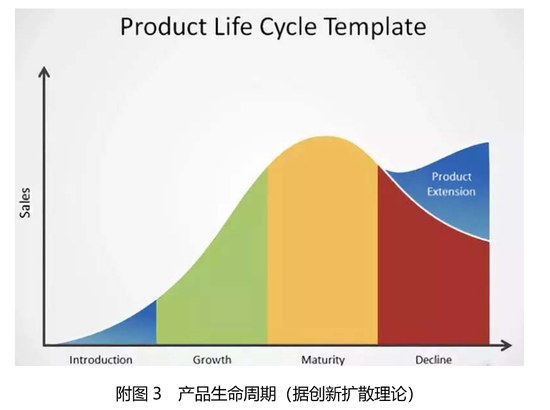 Product Life Cycle Template

Sales

Product Extension

Introduction Growth Maturity Decline

附图 3 产品生命周期（据创新扩散理论）